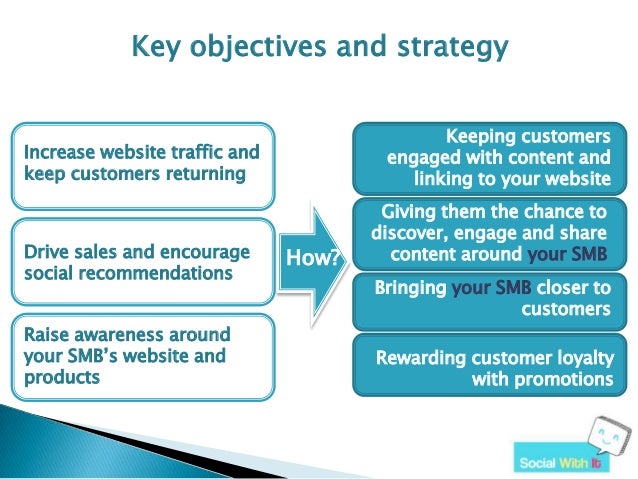 Key objectives and strategy

Increase website traffic and keep customers returning

Drive sales and encourage social recommendations

Raise awareness around your SMB's website and products

How?

Keeping customers engaged with content and linking to your website

Giving them the chance to discover, engage and share content around your SMB

Bringing your SMB closer to customers

Rewarding customer loyalty with promotions

Social With It